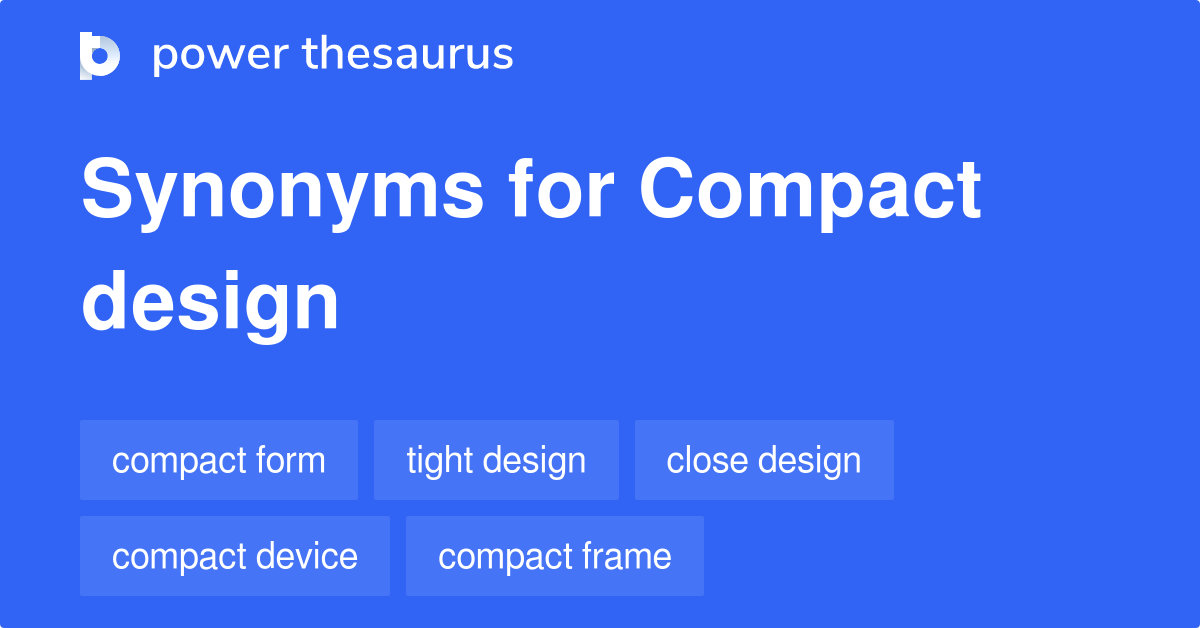 power thesaurus

Synonyms for Compact design

compact form
tight design
close design
compact device
compact frame